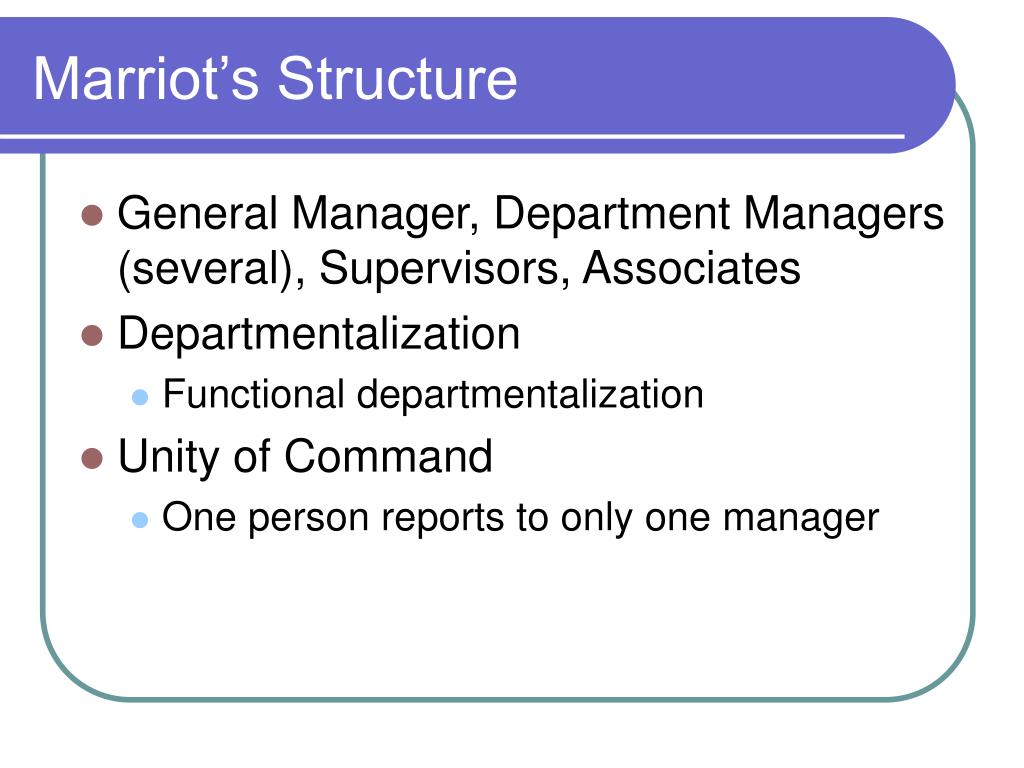 Marriot’s Structure

- General Manager, Department Managers (several), Supervisors, Associates
- Departmentalization
  - Functional departmentalization
- Unity of Command
  - One person reports to only one manager